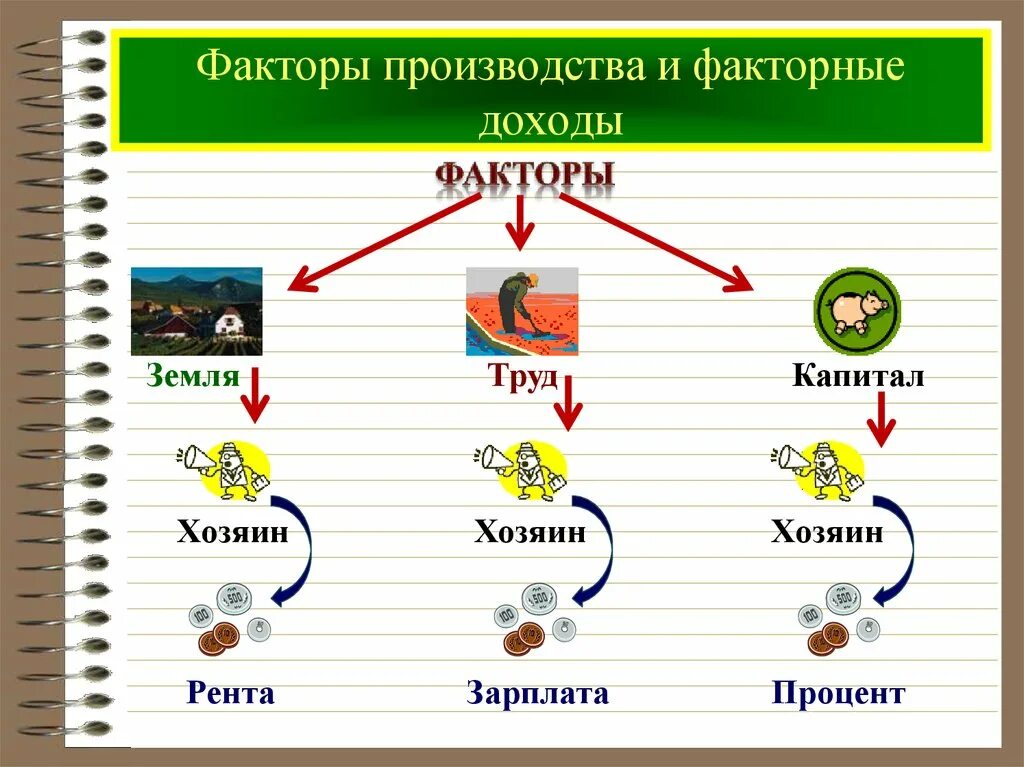 Факторы производства и факторные доходы

ФАКТОРЫ

Земля

Труд

Капитал

Хозяин

Хозяин

Хозяин

Рента

Зарплата

Процент